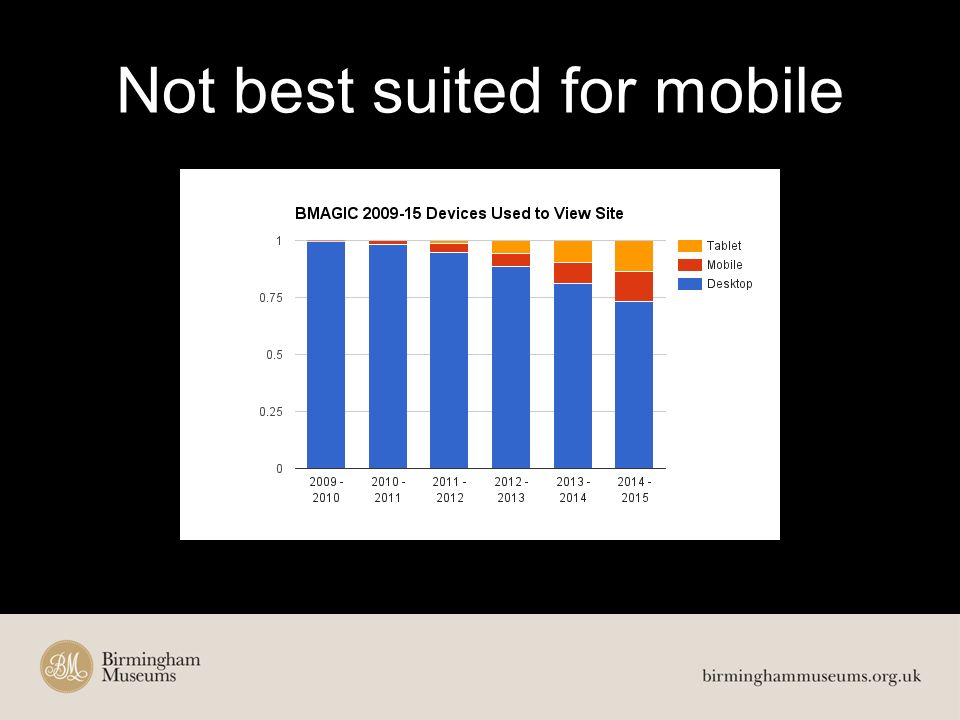 Not best suited for mobile

BMAGIC 2009-15 Devices Used to View Site

1
0.75
0.5
0.25
0

2009 - 2010
2010 - 2011
2011 - 2012
2012 - 2013
2013 - 2014
2014 - 2015

Tablet
Mobile
Desktop

BM
Birmingham Museums

birminghammuseums.org.uk